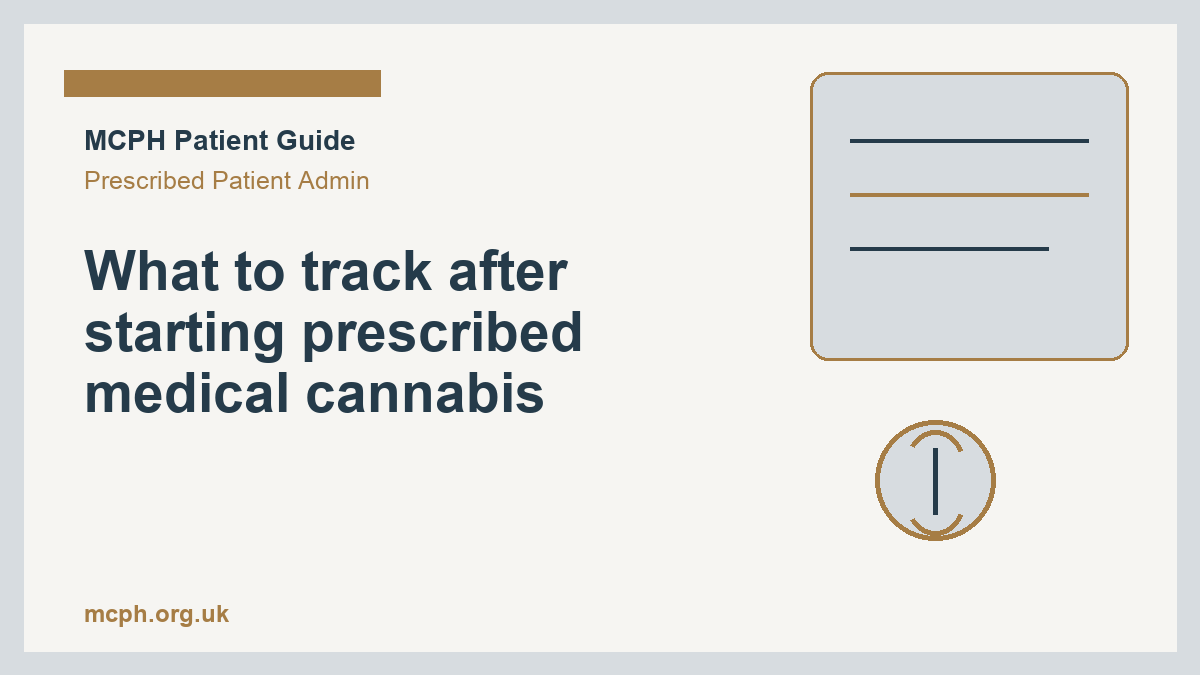 MCPH Patient Guide

Prescribed Patient Admin

What to track after starting prescribed medical cannabis

mcph.org.uk